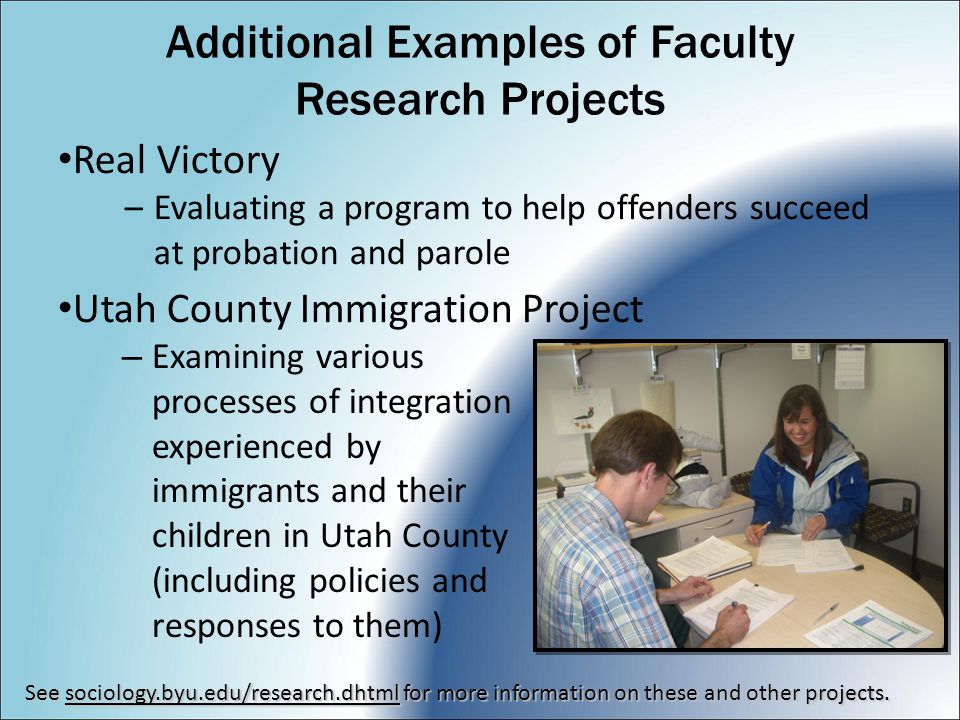 Additional Examples of Faculty Research Projects

•Real Victory

– Evaluating a program to help offenders succeed at probation and parole

•Utah County Immigration Project

– Examining various processes of integration experienced by immigrants and their children in Utah County (including policies and responses to them)

See sociology.byu.edu/research.dhtml for more information on these and other projects.